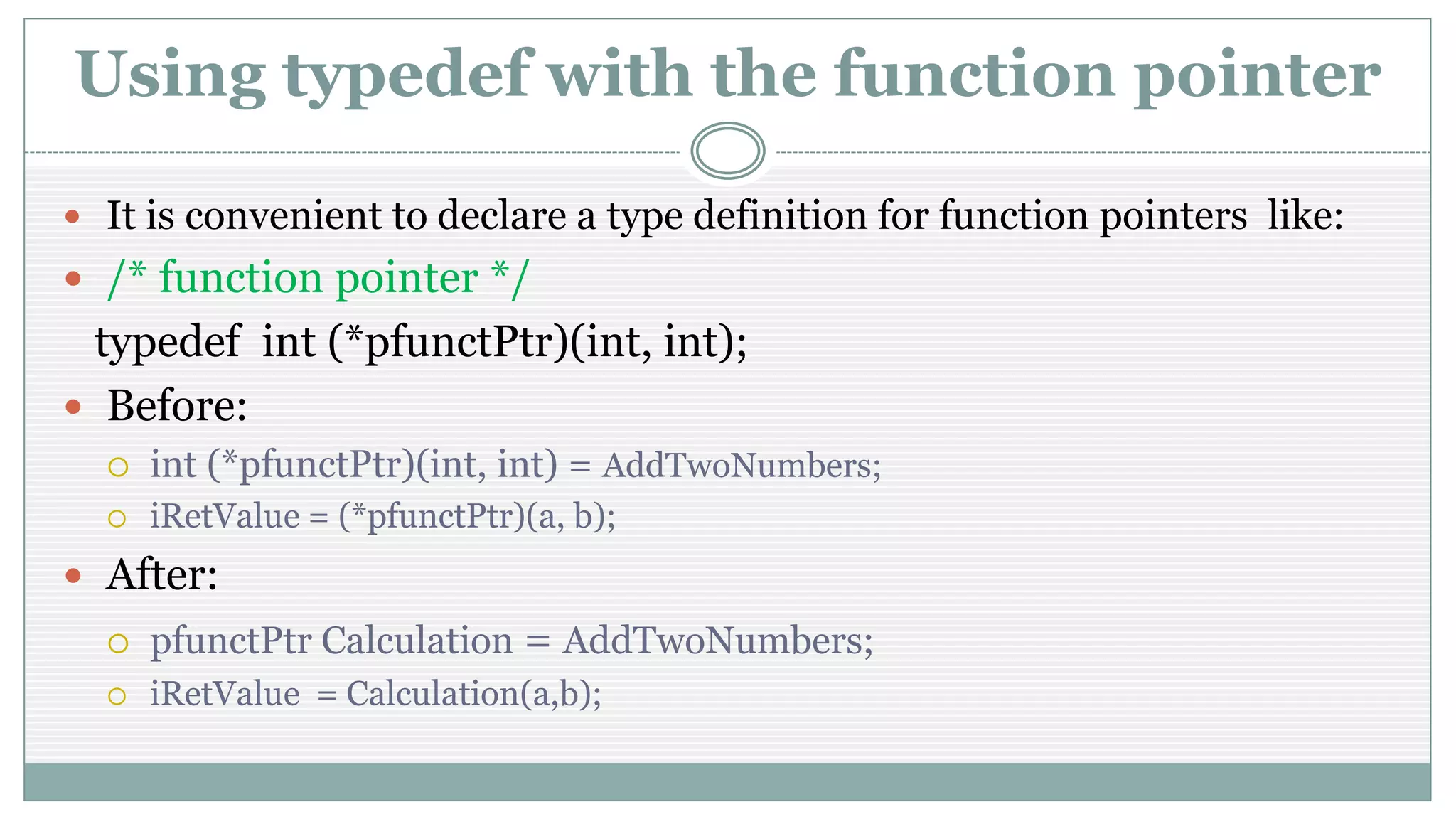 Using typedef with the function pointer

- It is convenient to declare a type definition for function pointers like:
- /* function pointer */
typedef int (*pfunctPtr)(int, int);
- Before:
  - int (*pfunctPtr)(int, int) = AddTwoNumbers;
  - iRetValue = (*pfunctPtr)(a, b);
- After:
  - pfunctPtr Calculation = AddTwoNumbers;
  - iRetValue = Calculation(a,b);